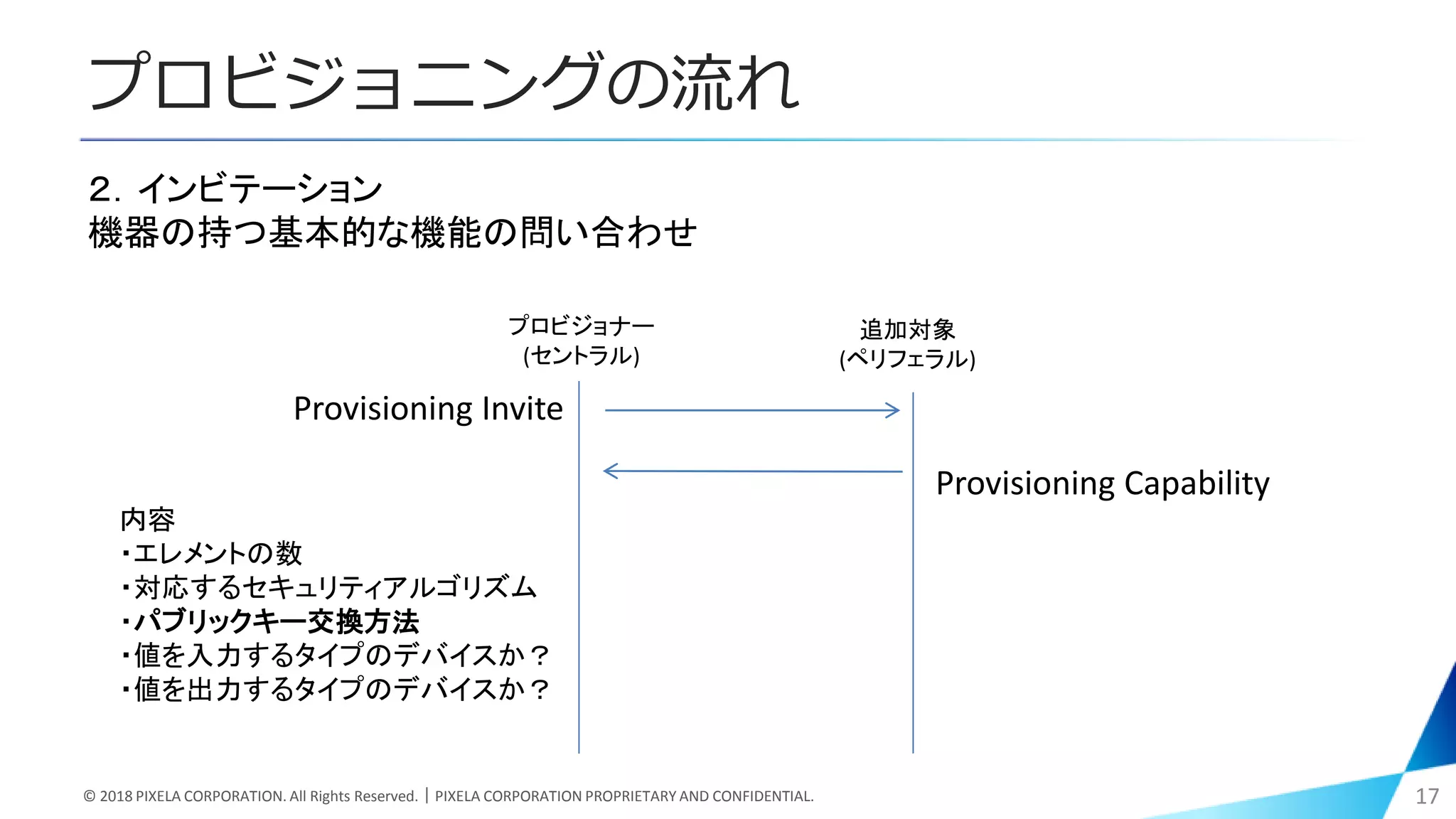 プロビジョニングの流れ

2. インビテーション
機器の持つ基本的な機能の問い合わせ

プロビジョナー
(セントラル)

追加対象
(ペリフェラル)

Provisioning Invite

Provisioning Capability

内容
・エレメントの数
・対応するセキュリティアルゴリズム
・パブリックキー交換方法
・値を入力するタイプのデバイスか？
・値を出力するタイプのデバイスか？

© 2018 PIXELA CORPORATION. All Rights Reserved. | PIXELA CORPORATION PROPRIETARY AND CONFIDENTIAL.

17